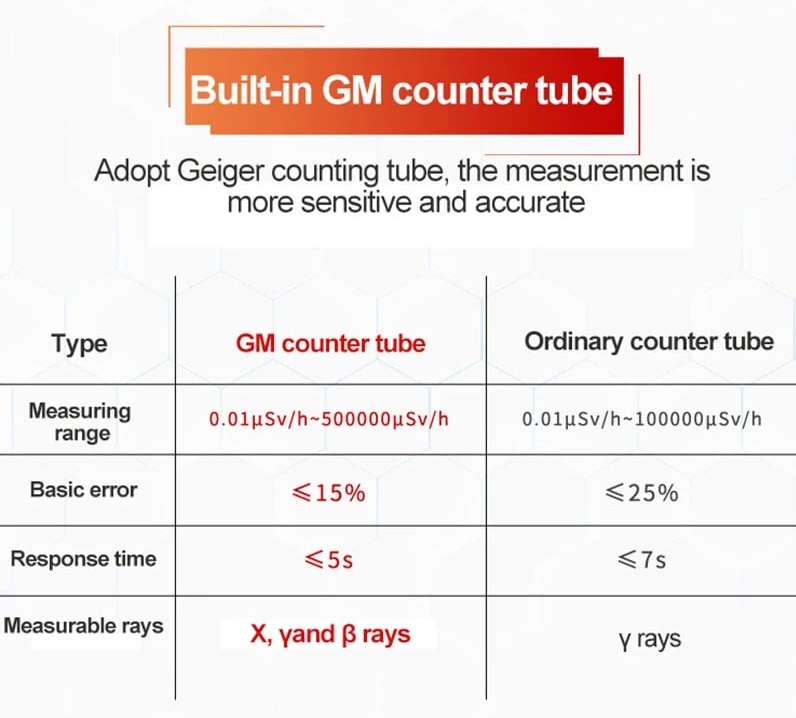 Built-in GM counter tube

Adopt Geiger counting tube, the measurement is more sensitive and accurate

| Type | GM counter tube | Ordinary counter tube |
|---|---|---|
| Measuring range | 0.01μSv/h~500000μSv/h | 0.01μSv/h~100000μSv/h |
| Basic error | ⩽15% | ⩽25% |
| Response time | ⩽5s | ⩽7s |
| Measurable rays | X, γand β rays | γ rays |